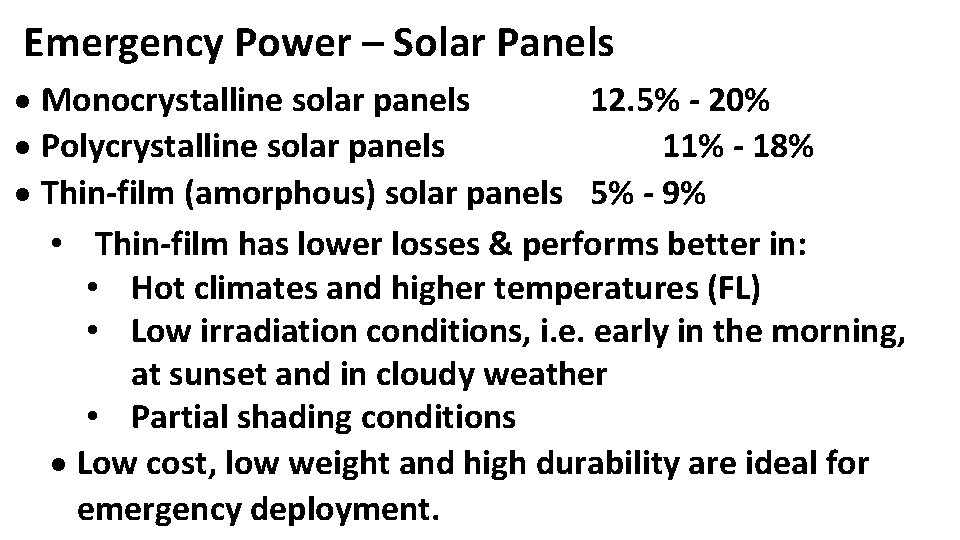 Emergency Power – Solar Panels

• Monocrystalline solar panels 12.5% - 20%
• Polycrystalline solar panels 11% - 18%
• Thin-film (amorphous) solar panels 5% - 9%
  • Thin-film has lower losses & performs better in:
    • Hot climates and higher temperatures (FL)
    • Low irradiation conditions, i.e. early in the morning, at sunset and in cloudy weather
    • Partial shading conditions
• Low cost, low weight and high durability are ideal for emergency deployment.